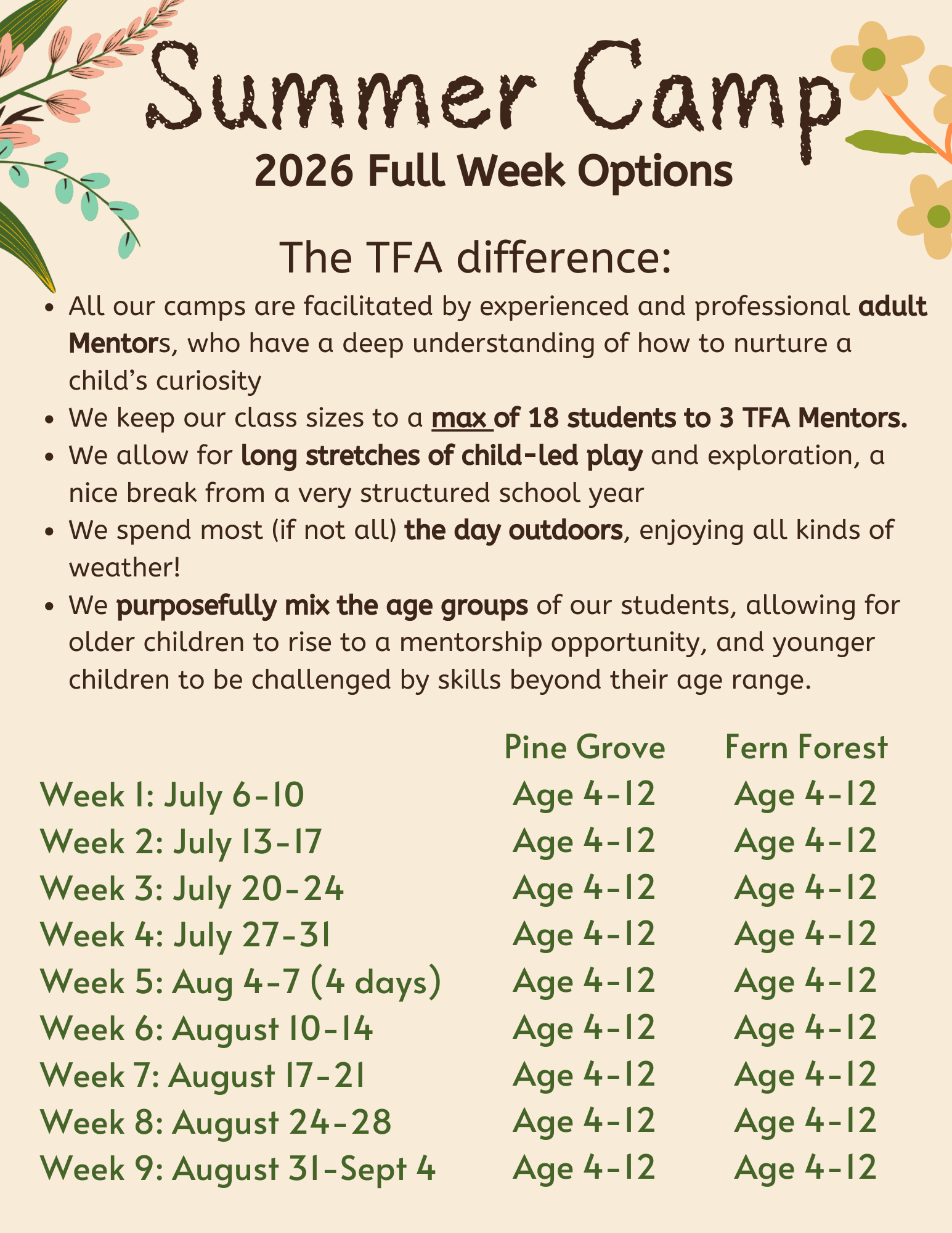 Summer Camp
2026 Full Week Options

The TFA difference:

- All our camps are facilitated by experienced and professional adult Mentors, who have a deep understanding of how to nurture a child's curiosity
- We keep our class sizes to a max of 18 students to 3 TFA Mentors.
- We allow for long stretches of child-led play and exploration, a nice break from a very structured school year
- We spend most (if not all) the day outdoors, enjoying all kinds of weather!
- We purposefully mix the age groups of our students, allowing for older children to rise to a mentorship opportunity, and younger children to be challenged by skills beyond their age range.

| | Pine Grove | Fern Forest |
|---|---|---|
| Week 1: July 6-10 | Age 4-12 | Age 4-12 |
| Week 2: July 13-17 | Age 4-12 | Age 4-12 |
| Week 3: July 20-24 | Age 4-12 | Age 4-12 |
| Week 4: July 27-31 | Age 4-12 | Age 4-12 |
| Week 5: Aug 4-7 (4 days) | Age 4-12 | Age 4-12 |
| Week 6: August 10-14 | Age 4-12 | Age 4-12 |
| Week 7: August 17-21 | Age 4-12 | Age 4-12 |
| Week 8: August 24-28 | Age 4-12 | Age 4-12 |
| Week 9: August 31-Sept 4 | Age 4-12 | Age 4-12 |